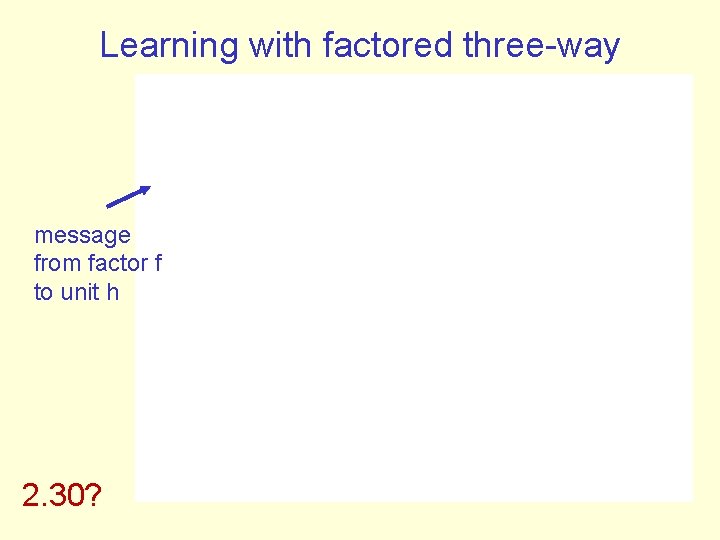 Learning with factored three-way

message from factor f to unit h

2.30?